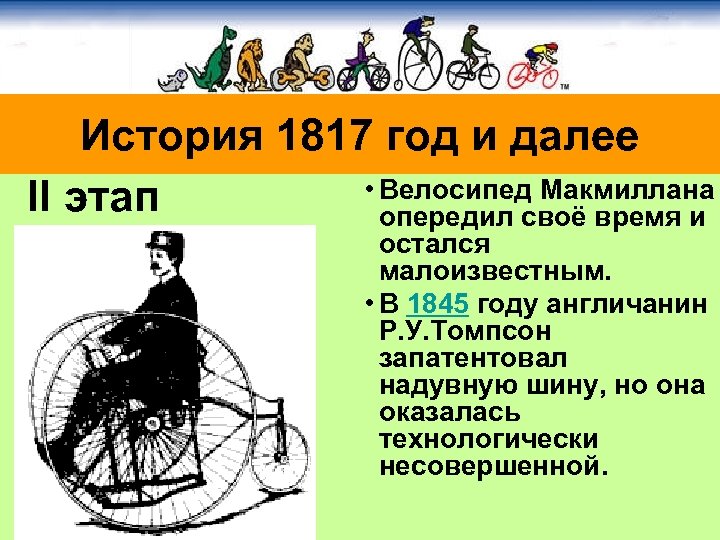 ™

История 1817 год и далее

II этап

• Велосипед Макмиллана опередил своё время и остался малоизвестным.

• В 1845 году англичанин Р.У.Томпсон запатентовал надувную шину, но она оказалась технологически несовершенной.